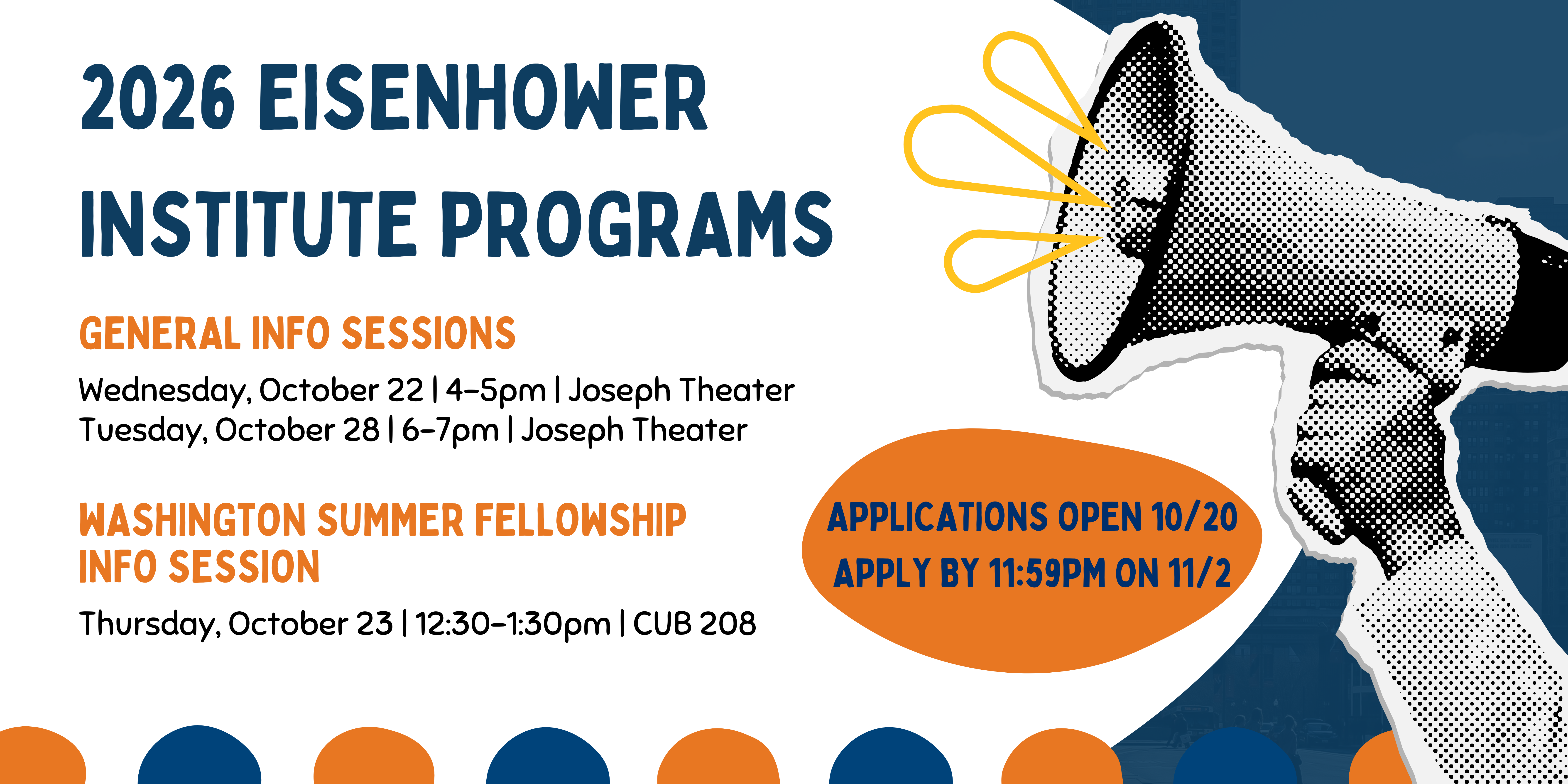 2026 EISENHOWER INSTITUTE PROGRAMS

GENERAL INFO SESSIONS

Wednesday, October 22 | 4–5pm | Joseph Theater
Tuesday, October 28 | 6–7pm | Joseph Theater

WASHINGTON SUMMER FELLOWSHIP INFO SESSION

Thursday, October 23 | 12:30–1:30pm | CUB 208

APPLICATIONS OPEN 10/20
APPLY BY 11:59PM ON 11/2